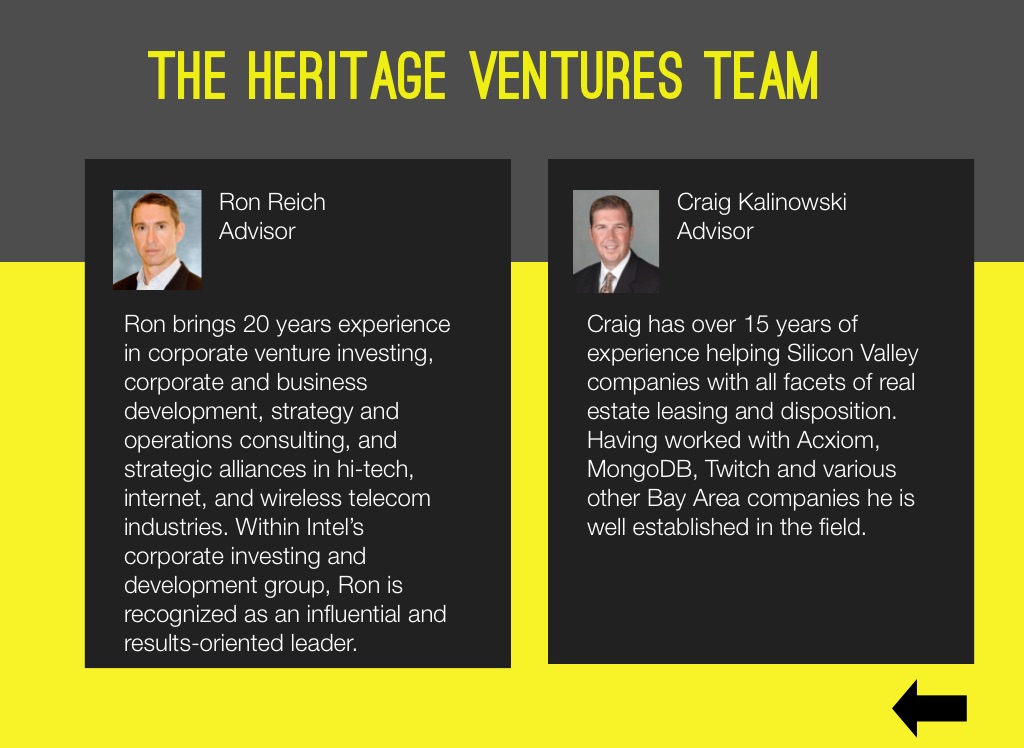 THE HERITAGE VENTURES TEAM

Ron Reich
Advisor

Ron brings 20 years experience in corporate venture investing, corporate and business development, strategy and operations consulting, and strategic alliances in hi-tech, internet, and wireless telecom industries. Within Intel's corporate investing and development group, Ron is recognized as an influential and results-oriented leader.

Craig Kalinowski
Advisor

Craig has over 15 years of experience helping Silicon Valley companies with all facets of real estate leasing and disposition. Having worked with Acxiom, MongoDB, Twitch and various other Bay Area companies he is well established in the field.